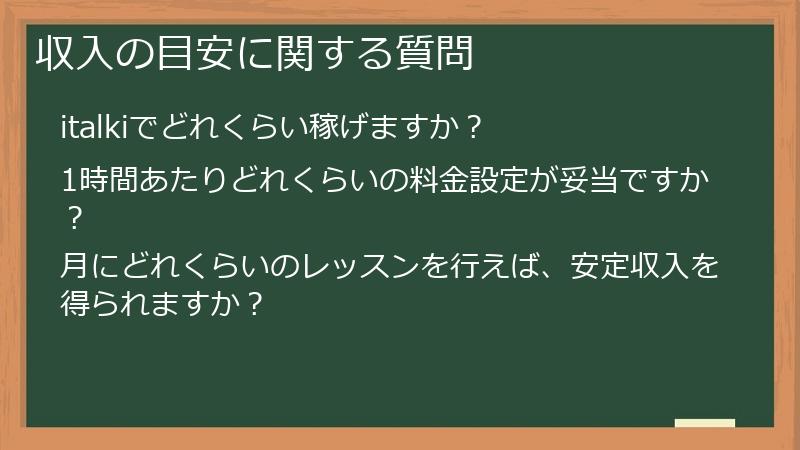 収入の目安に関する質問

italkiでどれくらい稼げますか？

1時間あたりどれくらいの料金設定が妥当ですか？

月にどれくらいのレッスンを行えば、安定収入を得られますか？